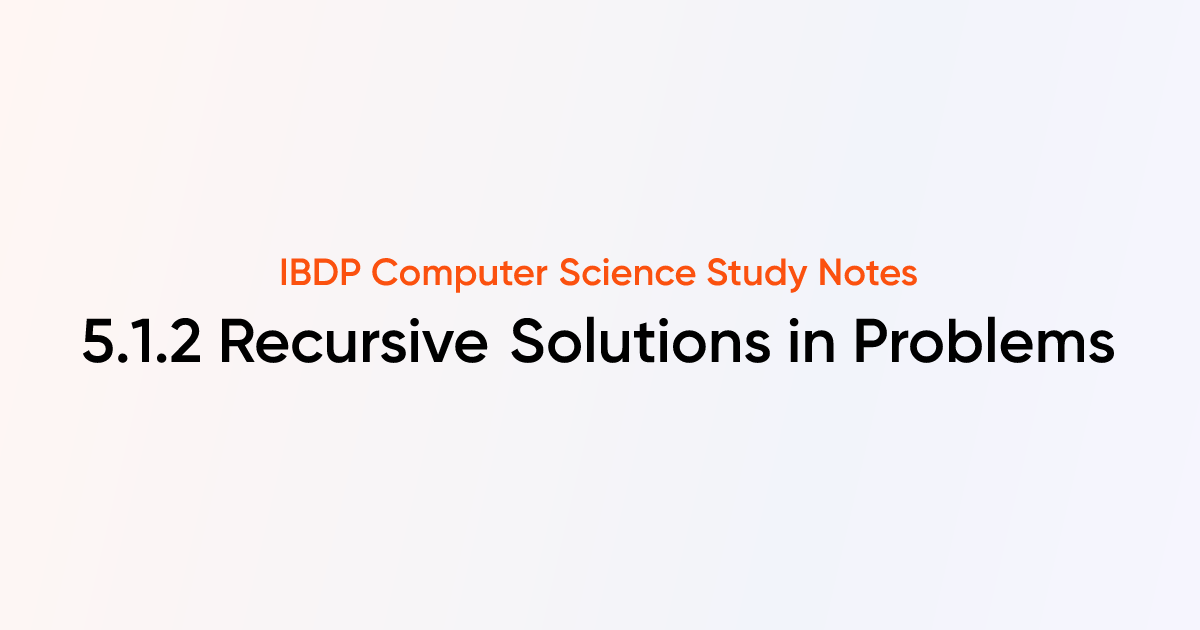 IBDP Computer Science Study Notes

5.1.2 Recursive Solutions in Problems